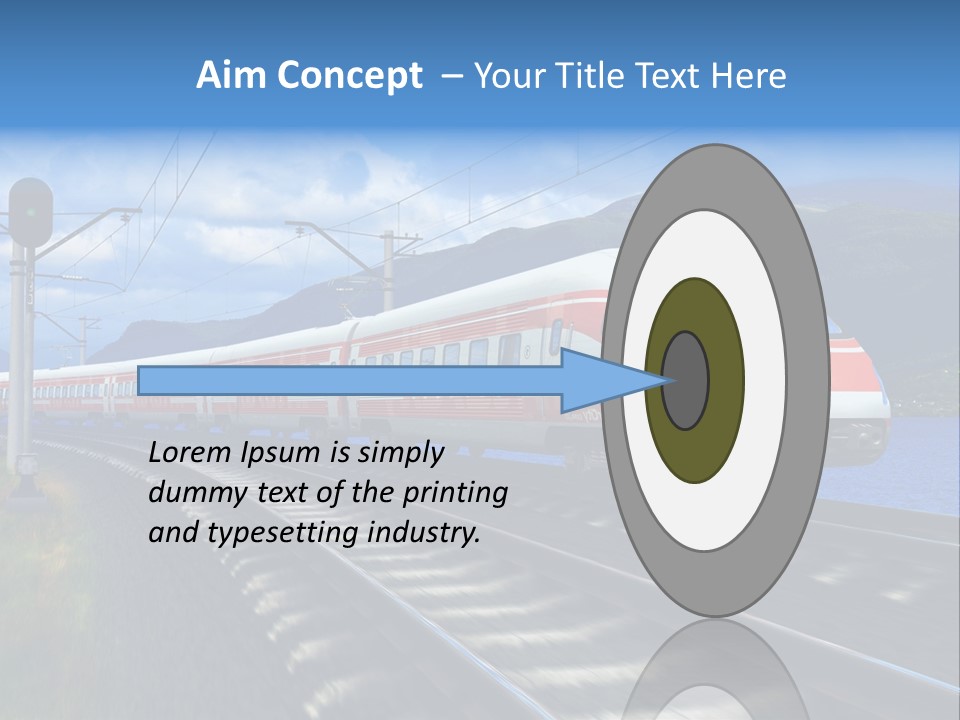 Aim Concept – Your Title Text Here

Lorem Ipsum is simply dummy text of the printing and typesetting industry.